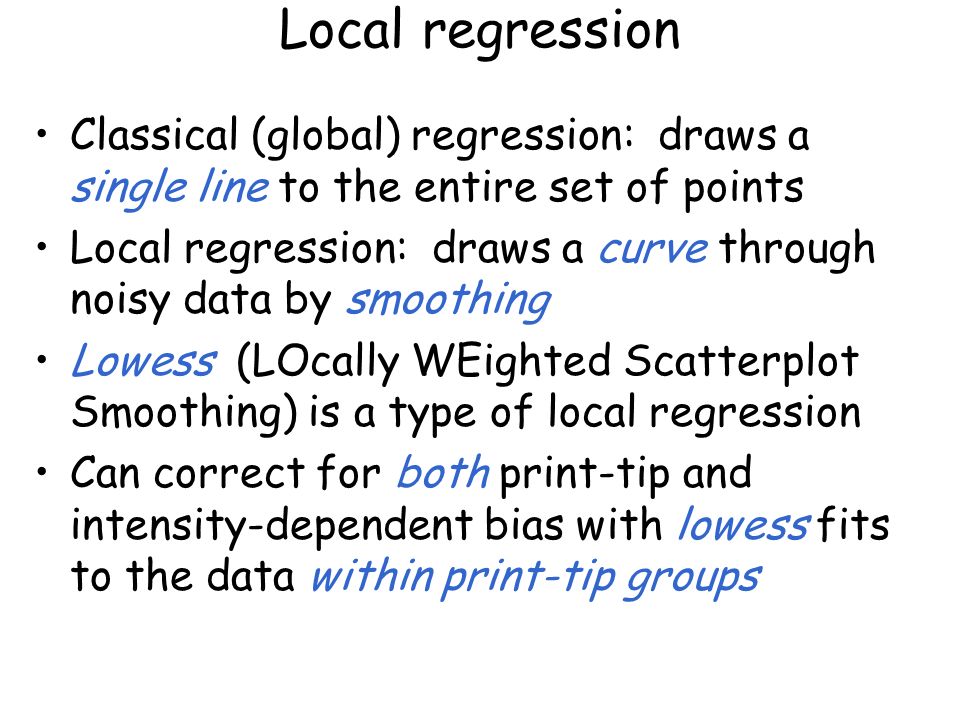 Local regression

• Classical (global) regression: draws a single line to the entire set of points
• Local regression: draws a curve through noisy data by smoothing
• Lowess (LOcally WEighted Scatterplot Smoothing) is a type of local regression
• Can correct for both print-tip and intensity-dependent bias with lowess fits to the data within print-tip groups